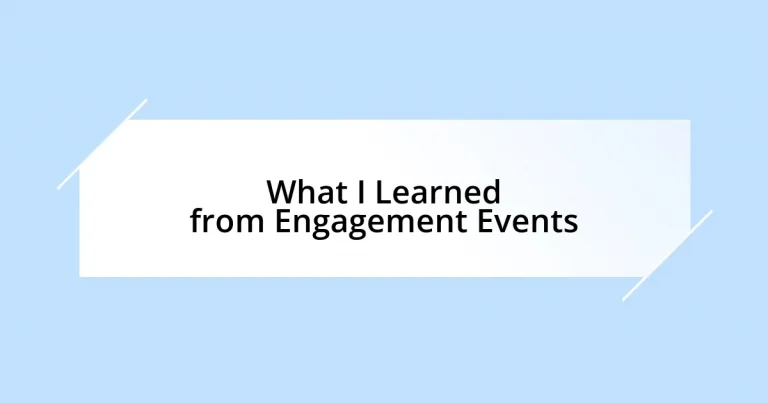 What I Learned from Engagement Events